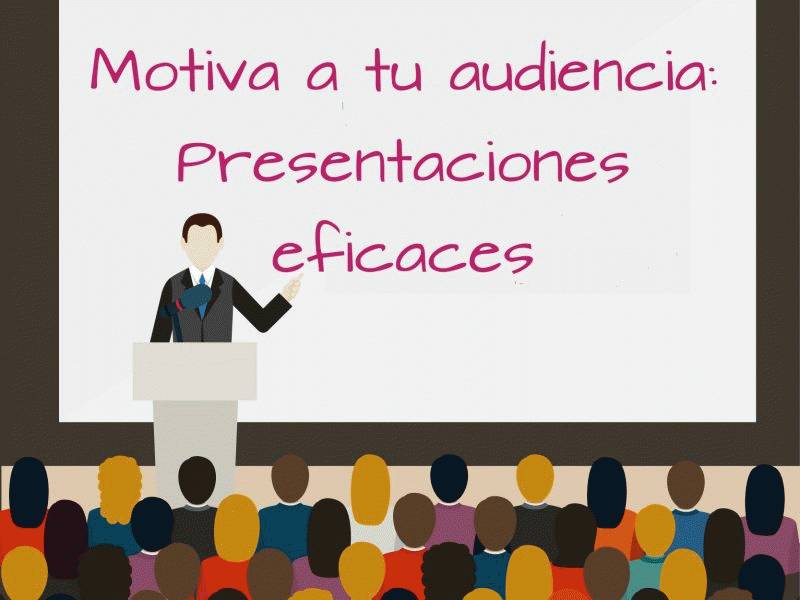 Motiva a tu audiencia: Presentaciones eficaces